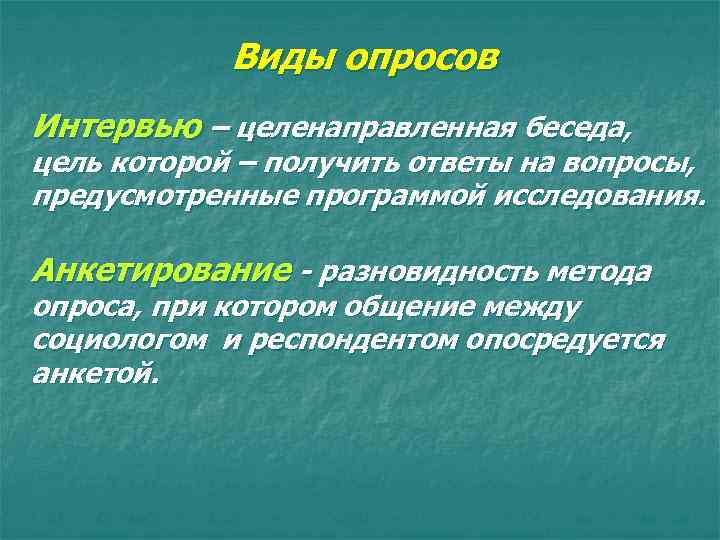 Виды опросов

Интервью – целенаправленная беседа, цель которой – получить ответы на вопросы, предусмотренные программой исследования.

Анкетирование - разновидность метода опроса, при котором общение между социологом и респондентом опосредуется анкетой.